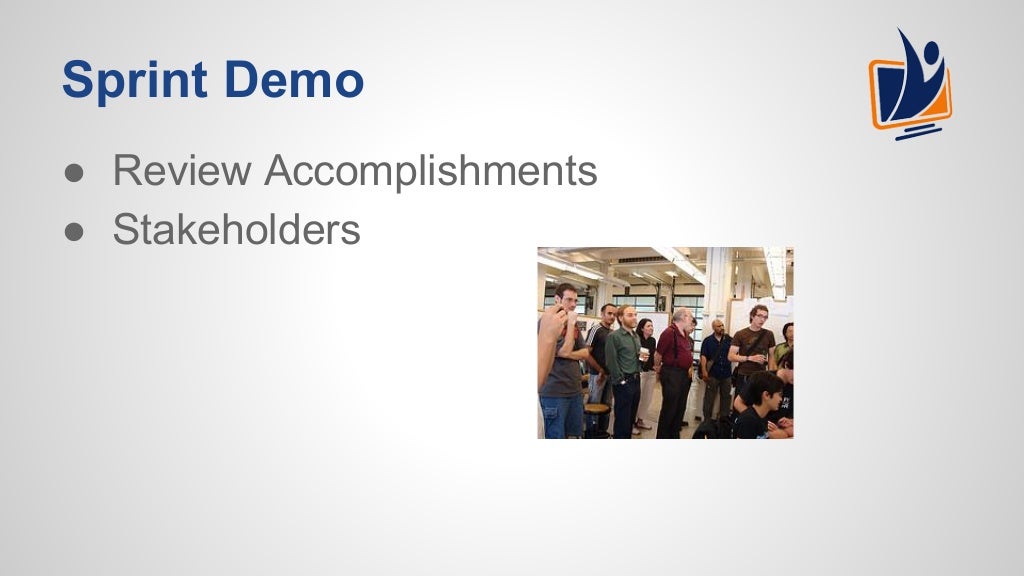 Sprint Demo

● Review Accomplishments
● Stakeholders